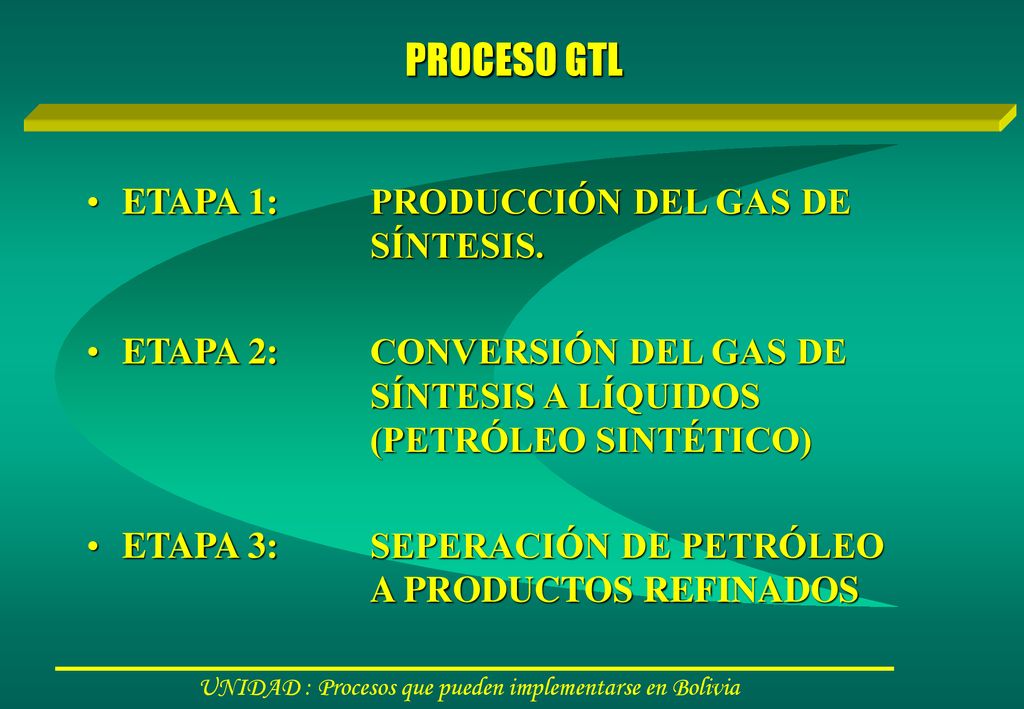 PROCESO GTL

• ETAPA 1: PRODUCCIÓN DEL GAS DE SÍNTESIS.

• ETAPA 2: CONVERSIÓN DEL GAS DE SÍNTESIS A LÍQUIDOS (PETRÓLEO SINTÉTICO)

• ETAPA 3: SEPERACIÓN DE PETRÓLEO A PRODUCTOS REFINADOS

UNIDAD : Procesos que pueden implementarse en Bolivia